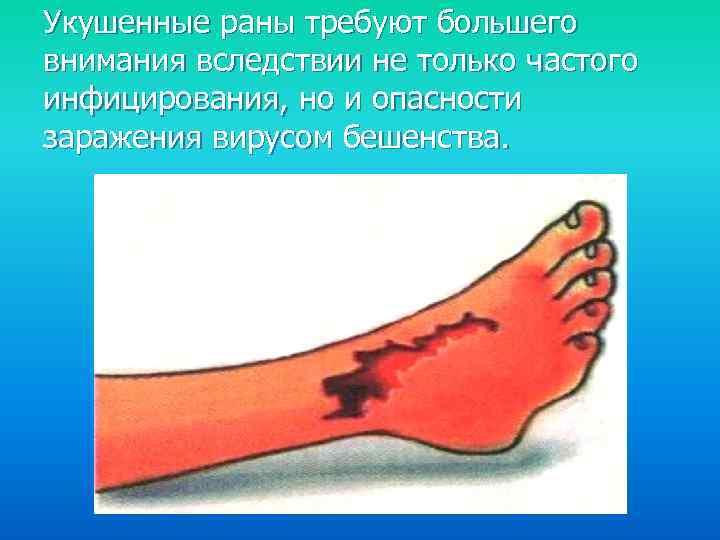 Укушенные раны требуют большего внимания вследствии не только частого инфицирования, но и опасности заражения вирусом бешенства.